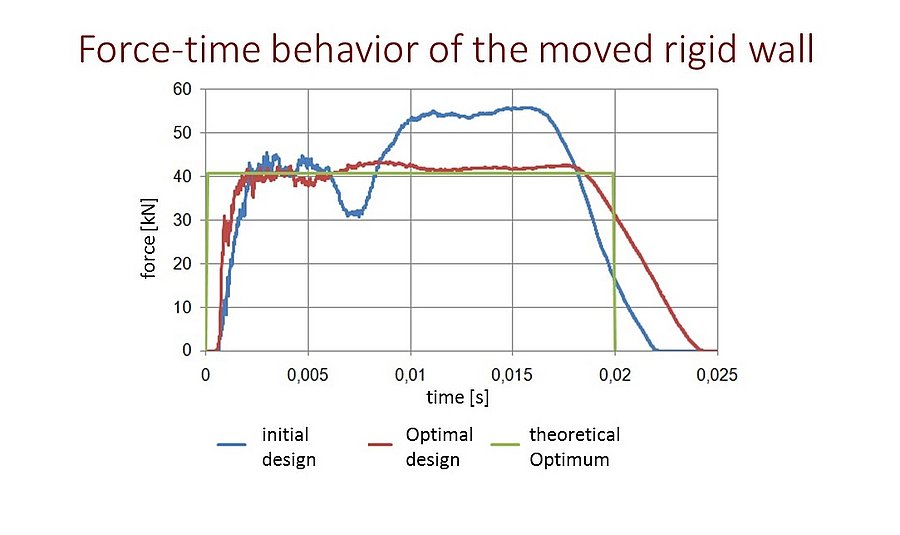 Force-time behavior of the moved rigid wall

60
50
40
30
20
10
0
force [kN]
0
0,005
0,01
0,015
0,02
0,025
time [s]

initial design
Optimal design
theoretical Optimum